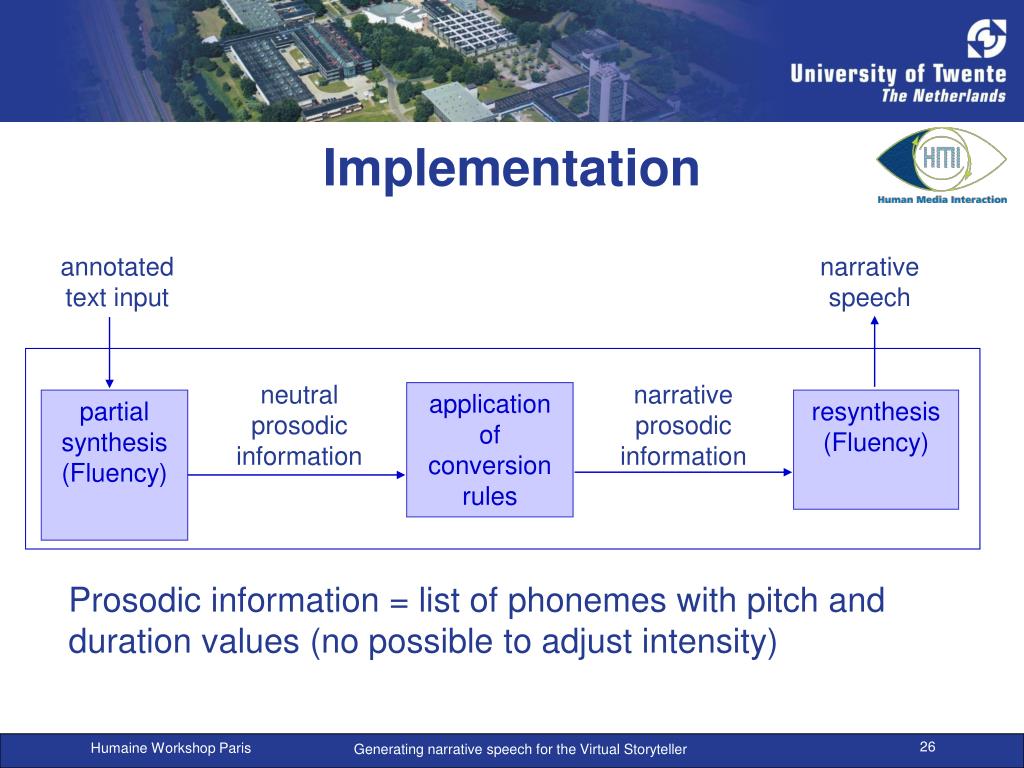 University of Twente
The Netherlands

Implementation

HMI
Human Media Interaction

annotated text input

narrative speech

partial synthesis (Fluency)

neutral prosodic information

application of conversion rules

narrative prosodic information

resynthesis (Fluency)

Prosodic information = list of phonemes with pitch and duration values (no possible to adjust intensity)

Humaine Workshop Paris

Generating narrative speech for the Virtual Storyteller

26